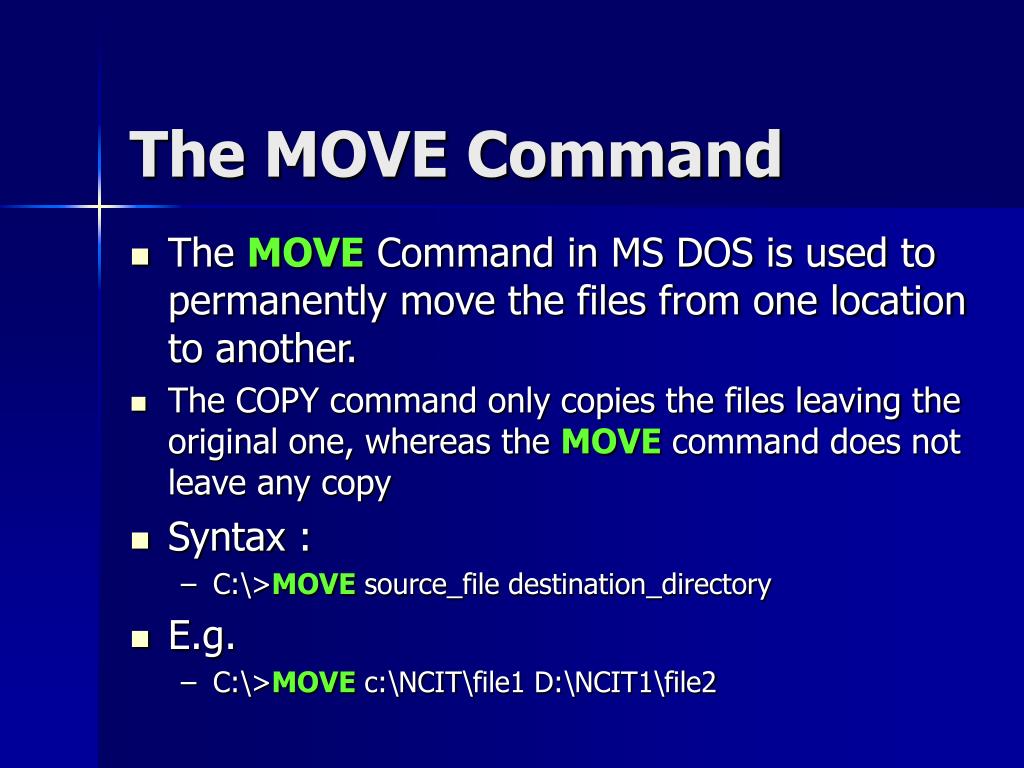 The MOVE Command

- The MOVE Command in MS DOS is used to permanently move the files from one location to another.
- The COPY command only copies the files leaving the original one, whereas the MOVE command does not leave any copy
- Syntax :
  – C:\>MOVE source_file destination_directory
- E.g.
  – C:\>MOVE c:\NCIT\file1 D:\NCIT1\file2